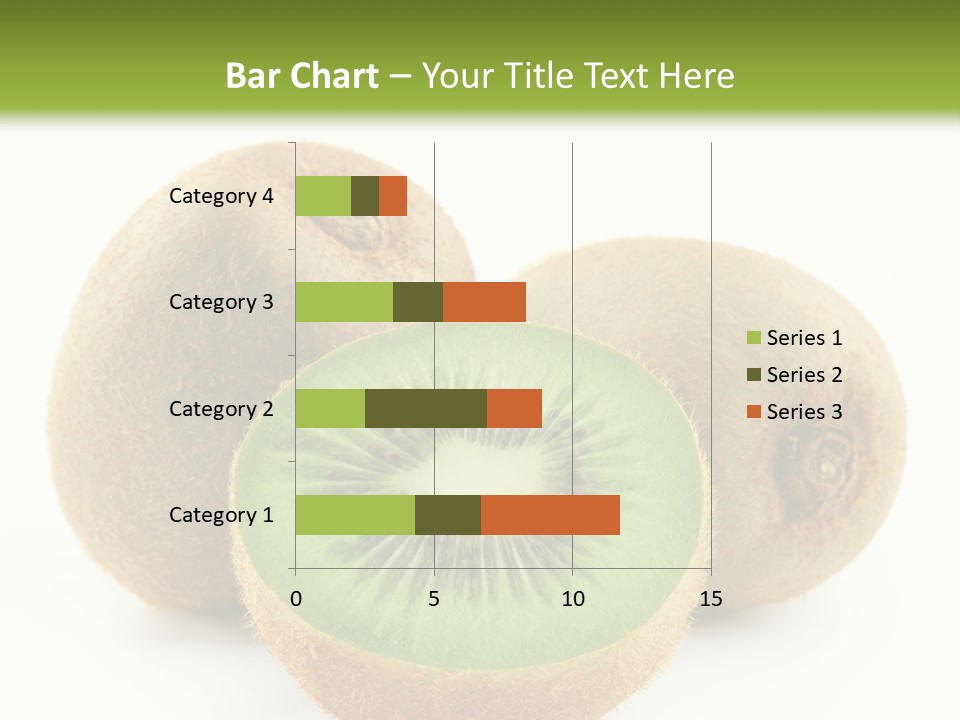 Bar Chart – Your Title Text Here

Category 4
Category 3
Category 2
Category 1

0
5
10
15

Series 1
Series 2
Series 3